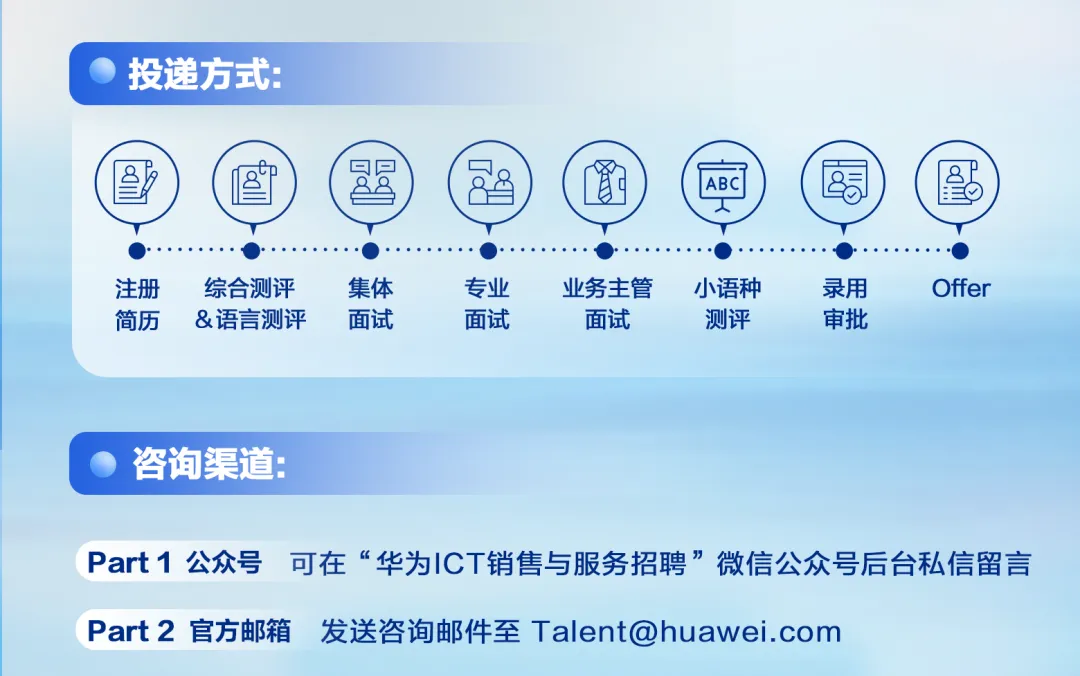 投递方式:

ABC

注册简历

综合测评&语言测评

集体面试

专业面试

业务主管面试

小语种测评

录用审批

Offer

咨询渠道:

Part 1 公众号 可在“华为ICT销售与服务招聘”微信公众号后台私信留言

Part 2 官方邮箱 发送咨询邮件至 Talent@huawei.com